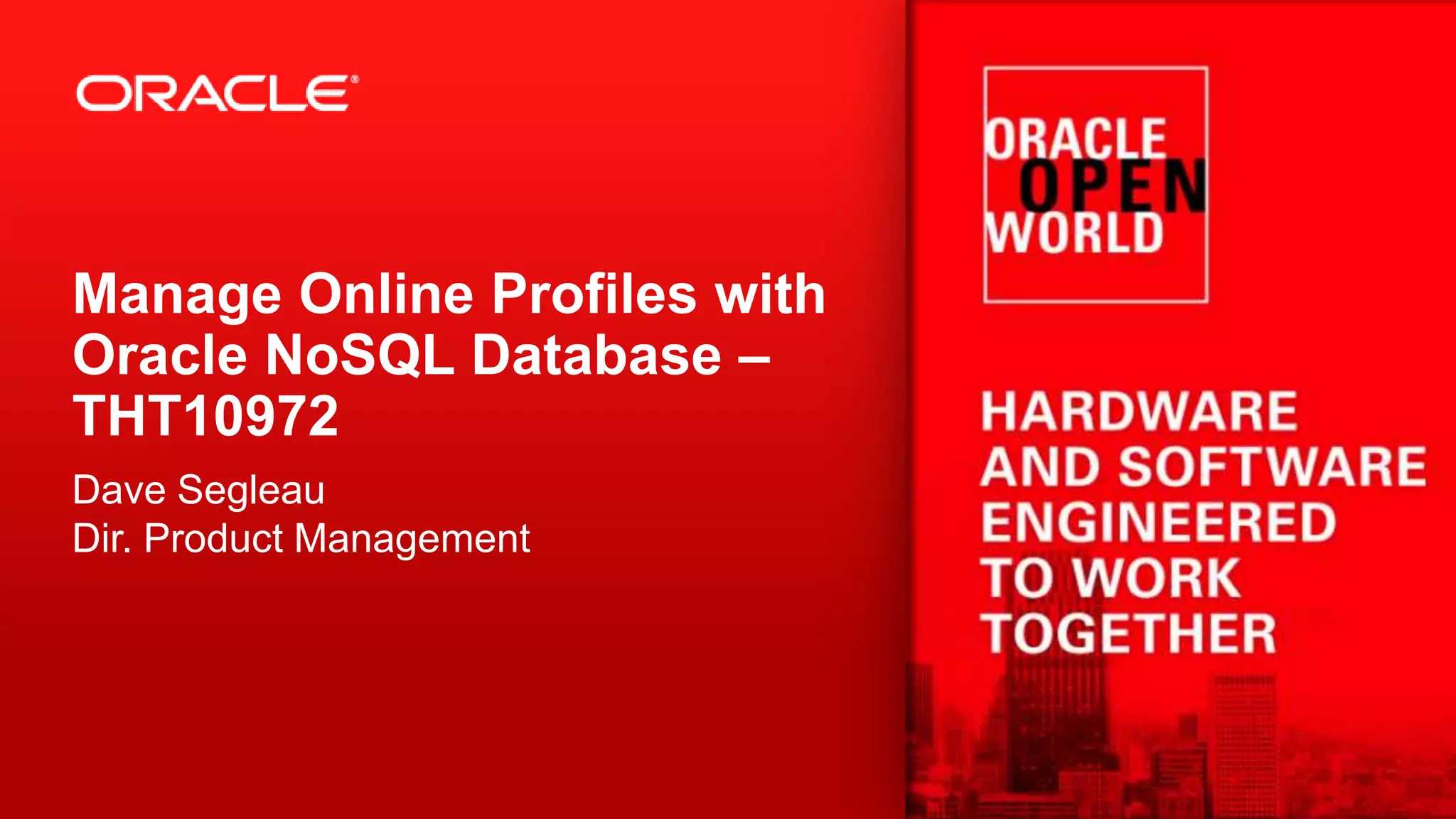 ORACLE®

Manage Online Profiles with Oracle NoSQL Database – THT10972

Dave Segleau
Dir. Product Management

ORACLE
OPEN
WORLD

HARDWARE AND SOFTWARE ENGINEERED TO WORK TOGETHER